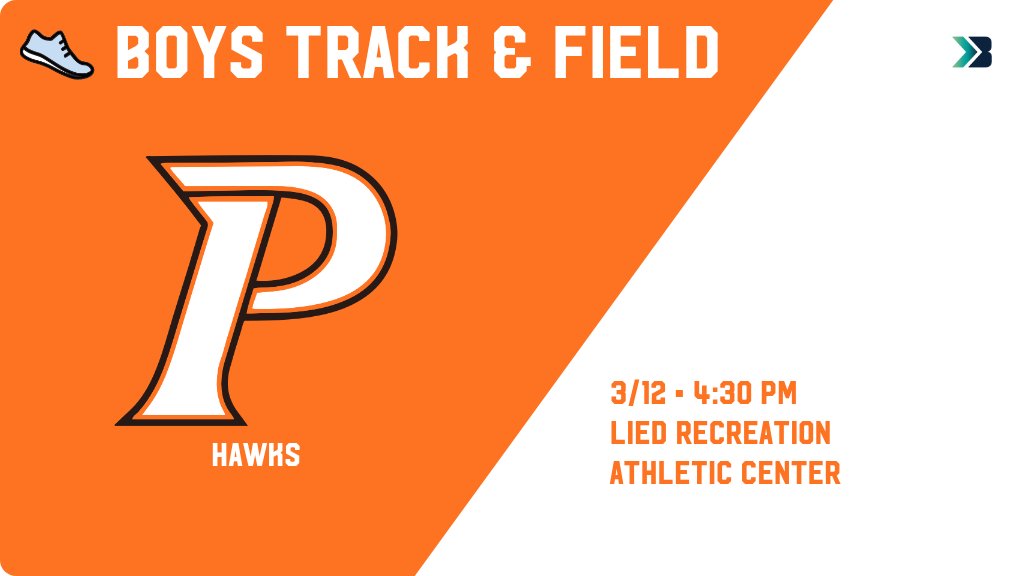 BOYS TRACK & FIELD

P

HAWKS

3/12 • 4:30 PM
LIED RECREATION
ATHLETIC CENTER